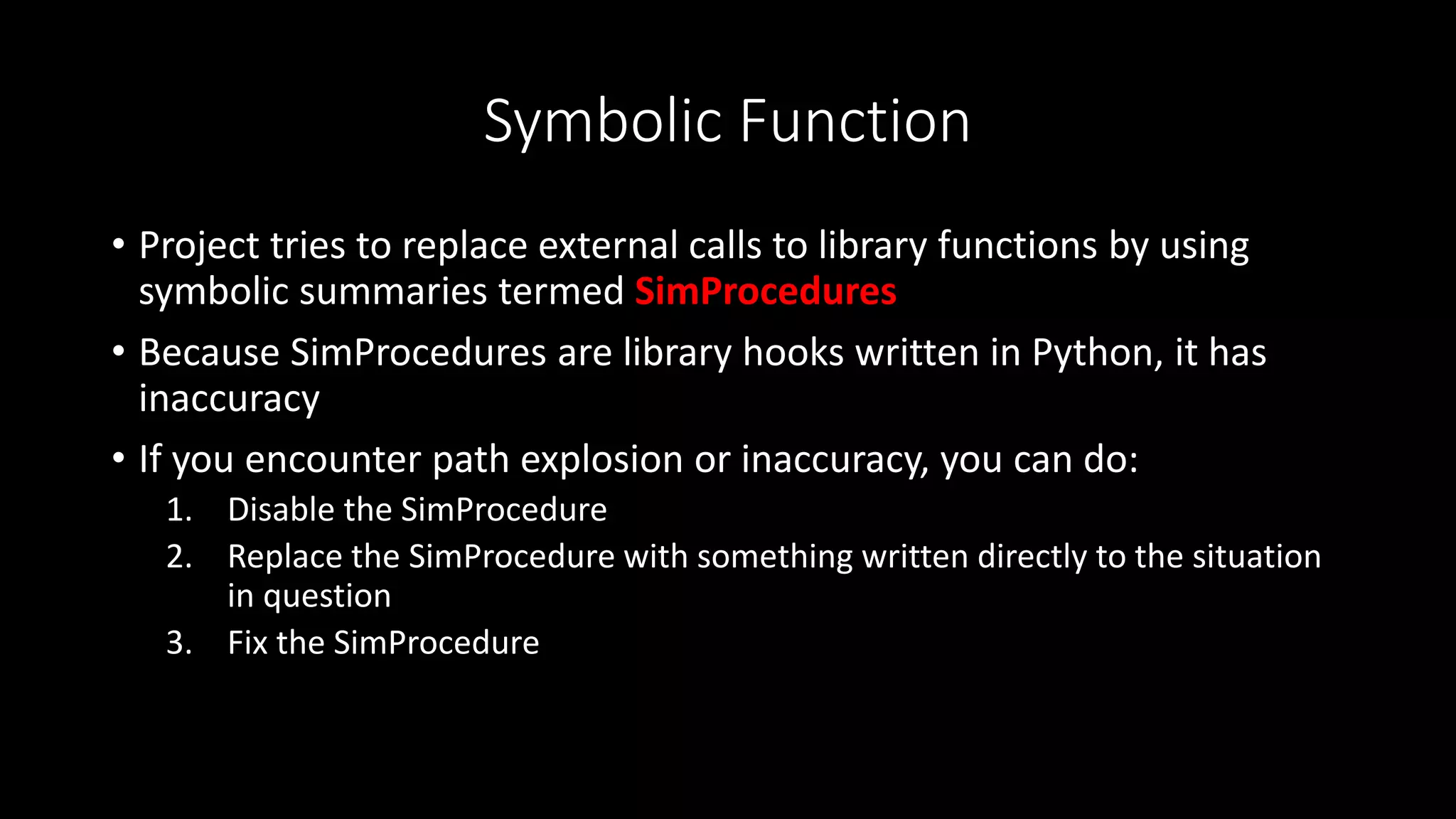 Symbolic Function

• Project tries to replace external calls to library functions by using symbolic summaries termed SimProcedures

• Because SimProcedures are library hooks written in Python, it has inaccuracy

• If you encounter path explosion or inaccuracy, you can do:

1. Disable the SimProcedure
2. Replace the SimProcedure with something written directly to the situation in question
3. Fix the SimProcedure